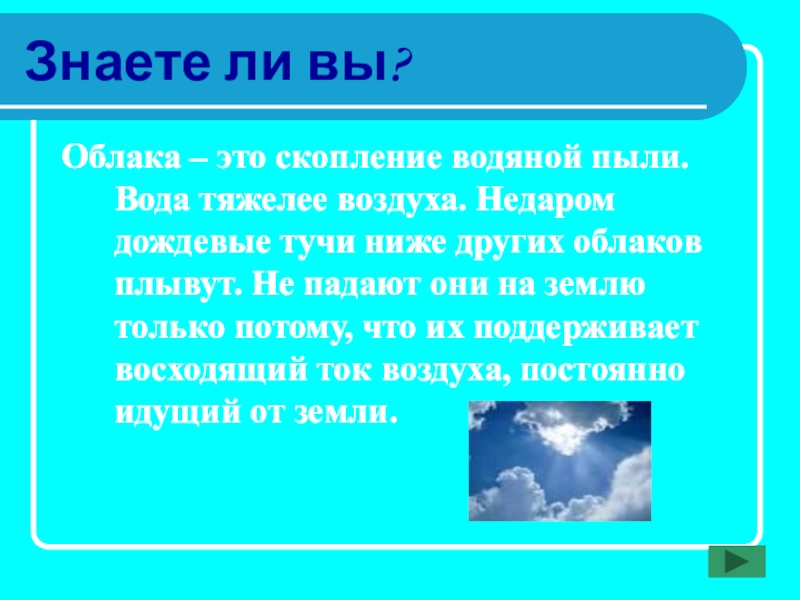 Знаете ли вы?

Облака – это скопление водяной пыли. Вода тяжелее воздуха. Недаром дождевые тучи ниже других облаков плывут. Не падают они на землю только потому, что их поддерживает восходящий ток воздуха, постоянно идущий от земли.